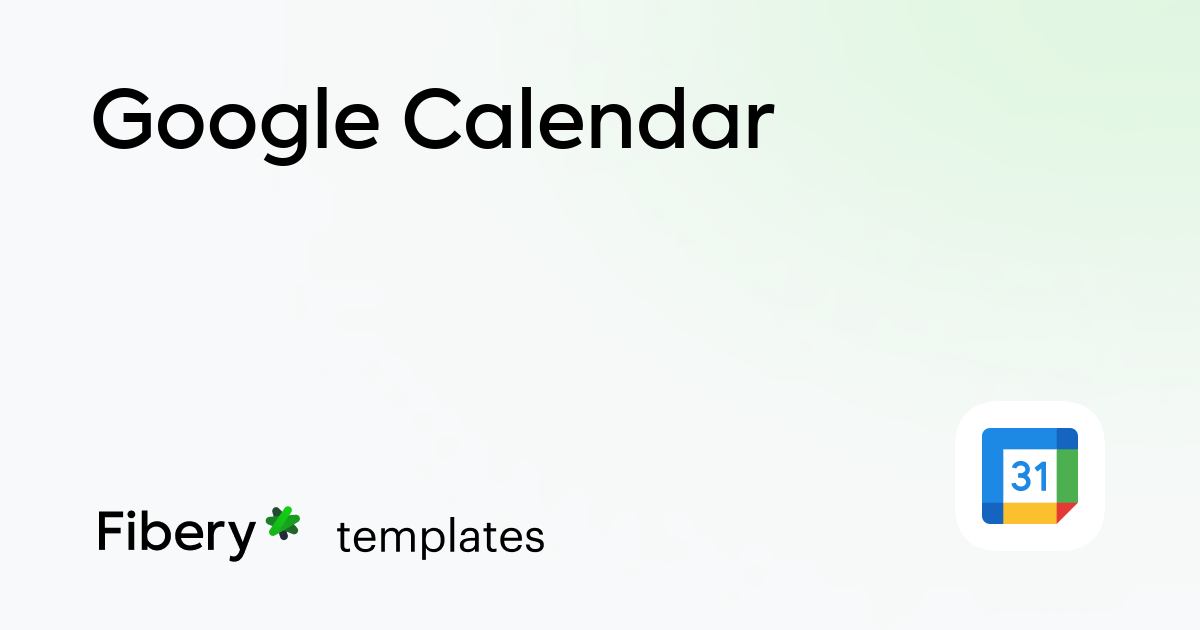 Google Calendar

Fibery templates

31